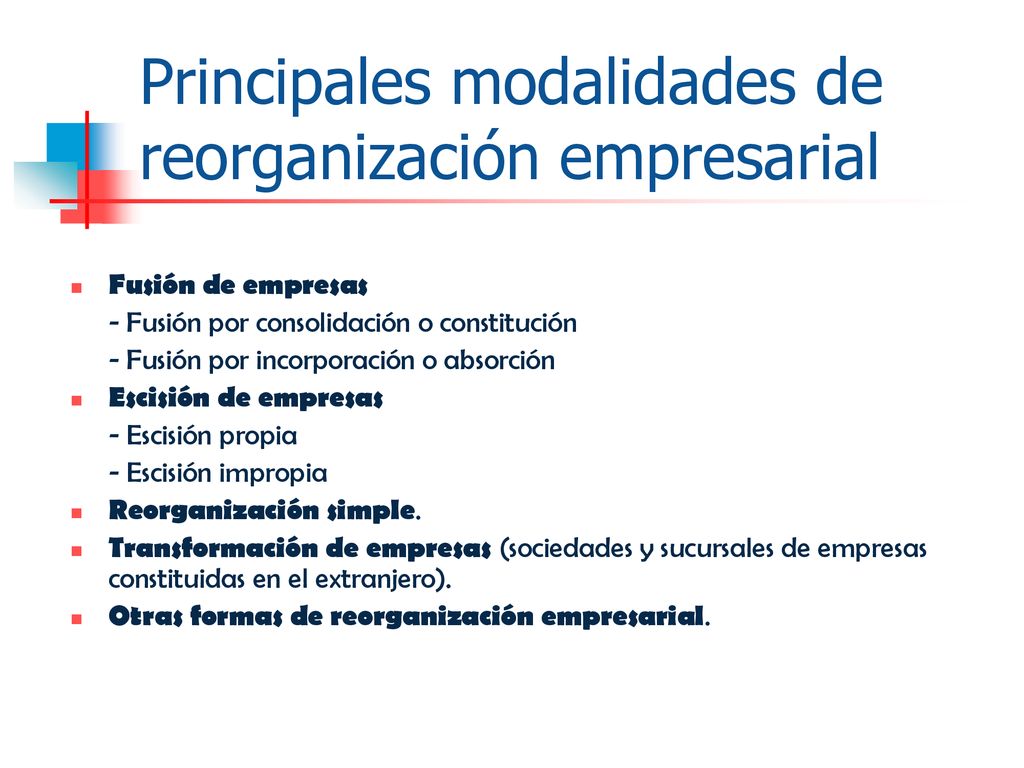 Principales modalidades de reorganización empresarial

Fusión de empresas
- Fusión por consolidación o constitución
- Fusión por incorporación o absorción

Escisión de empresas
- Escisión propia
- Escisión impropia

Reorganización simple.

Transformación de empresas (sociedades y sucursales de empresas constituidas en el extranjero).

Otras formas de reorganización empresarial.